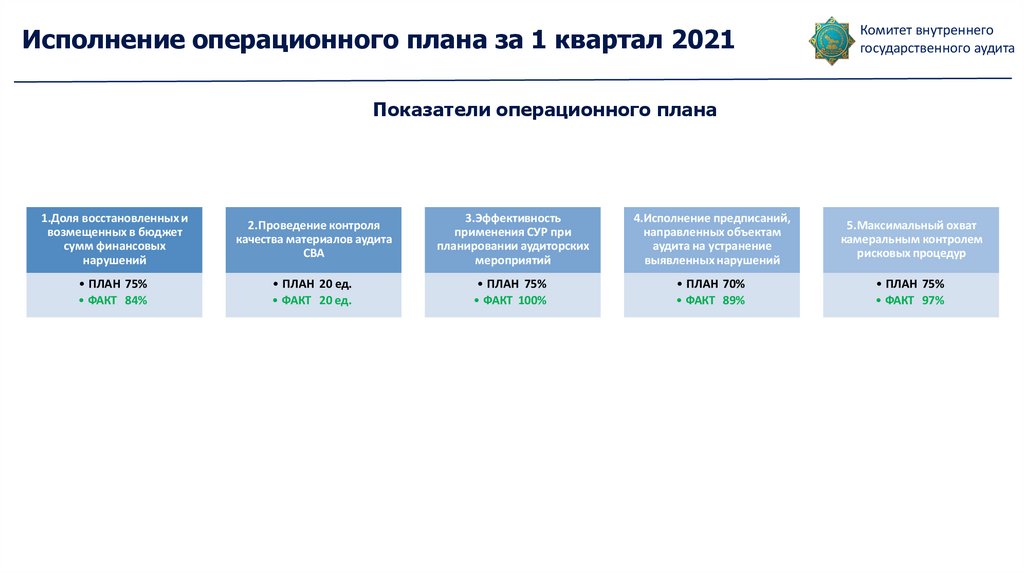 Исполнение операционного плана за 1 квартал 2021

Комитет внутреннего государственного аудита

Показатели операционного плана

1.Доля восстановленных и возмещенных в бюджет сумм финансовых нарушений

• ПЛАН 75%
• ФАКТ 84%

2.Проведение контроля качества материалов аудита СВА

• ПЛАН 20 ед.
• ФАКТ 20 ед.

3.Эффективность применения СУР при планировании аудиторских мероприятий

• ПЛАН 75%
• ФАКТ 100%

4.Исполнение предписаний, направленных объектам аудита на устранение выявленных нарушений

• ПЛАН 70%
• ФАКТ 89%

5.Максимальный охват камеральным контролем рисковых процедур

• ПЛАН 75%
• ФАКТ 97%